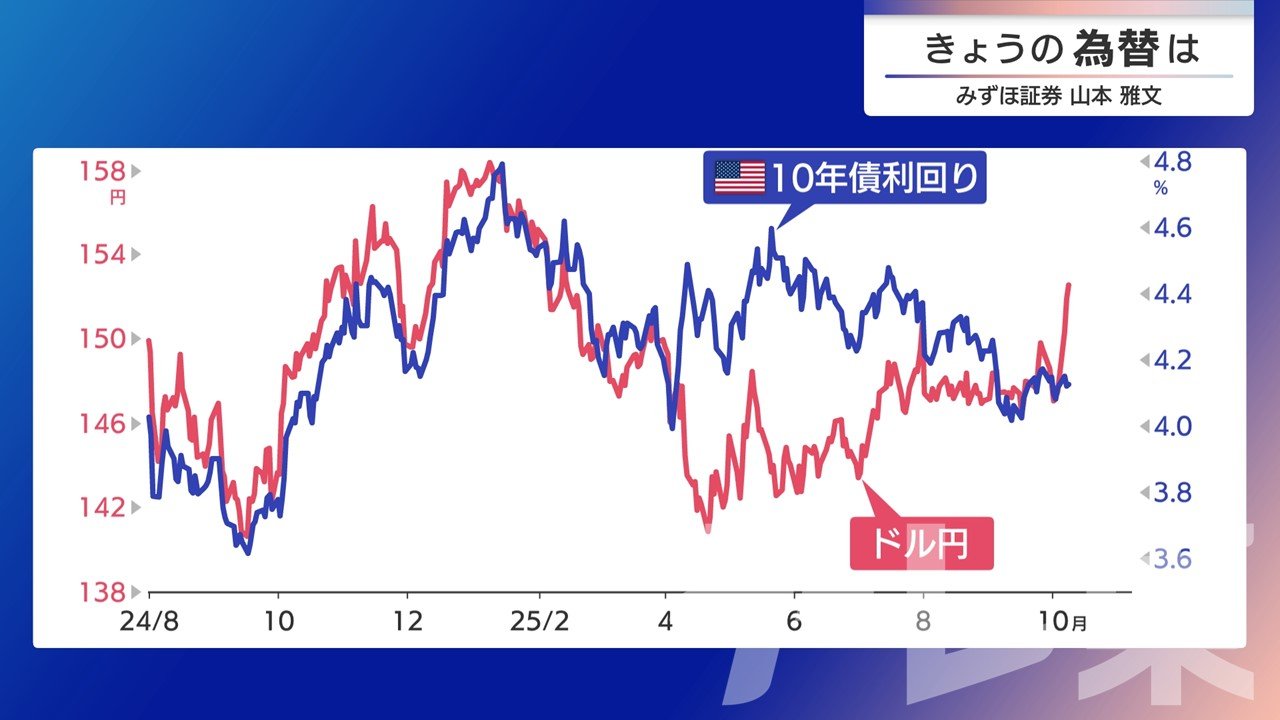 きょうの為替は
みずほ証券 山本 雅文

10年債利回り

ドル円

158
円
154
150
146
142
138

4.8
%
4.6
4.4
4.2
4.0
3.8
3.6

24/8
10
12
25/2
4
6
8
10月